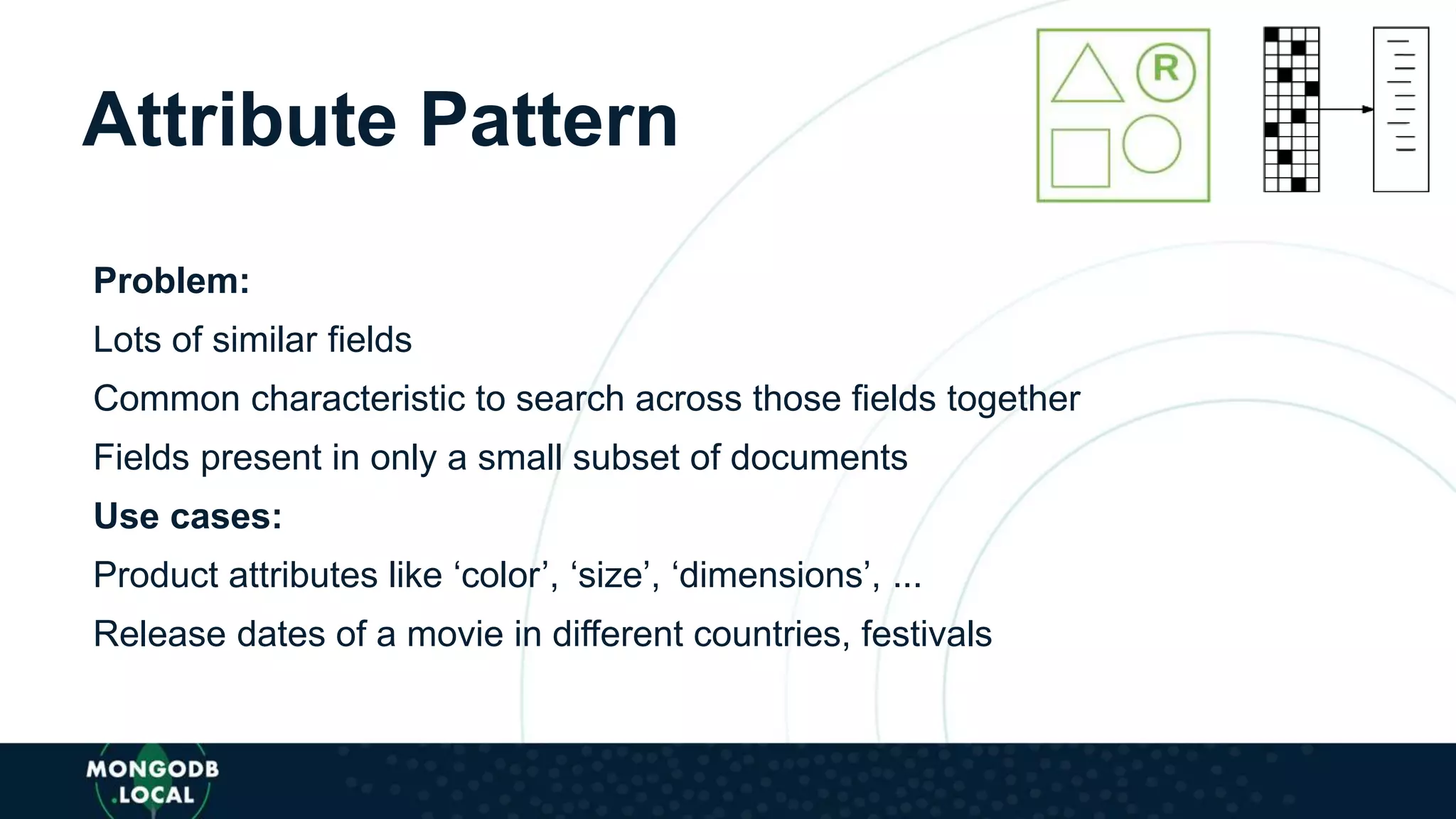 Attribute Pattern

R

Problem:

Lots of similar fields

Common characteristic to search across those fields together

Fields present in only a small subset of documents

Use cases:

Product attributes like ‘color’, ‘size’, ‘dimensions’, ...

Release dates of a movie in different countries, festivals

MONGODB .LOCAL